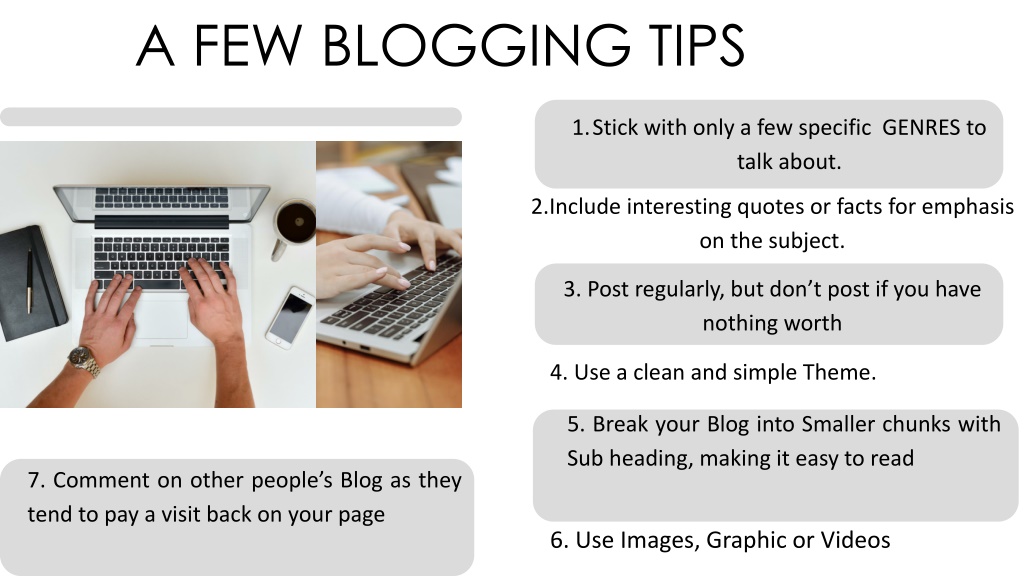 A FEW BLOGGING TIPS

1. Stick with only a few specific GENRES to talk about.

2.Include interesting quotes or facts for emphasis on the subject.

3. Post regularly, but don't post if you have nothing worth

4. Use a clean and simple Theme.

5. Break your Blog into Smaller chunks with Sub heading, making it easy to read

6. Use Images, Graphic or Videos

7. Comment on other people's Blog as they tend to pay a visit back on your page